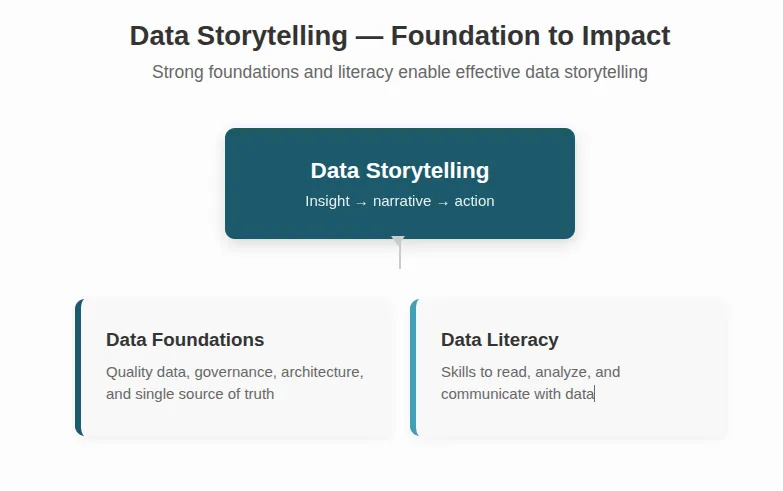 Data Storytelling — Foundation to Impact

Strong foundations and literacy enable effective data storytelling

Data Storytelling

Insight → narrative → action

Data Foundations

Quality data, governance, architecture, and single source of truth

Data Literacy

Skills to read, analyze, and communicate with data